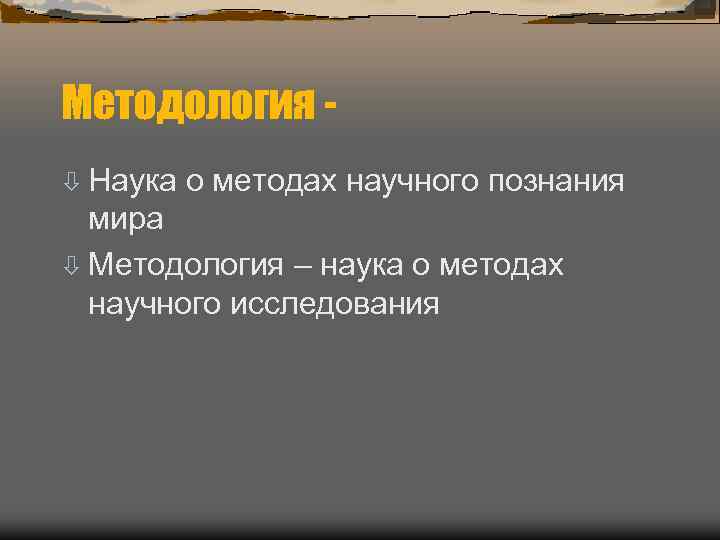 Методология -

⇩ Наука о методах научного познания мира

⇩ Методология – наука о методах научного исследования